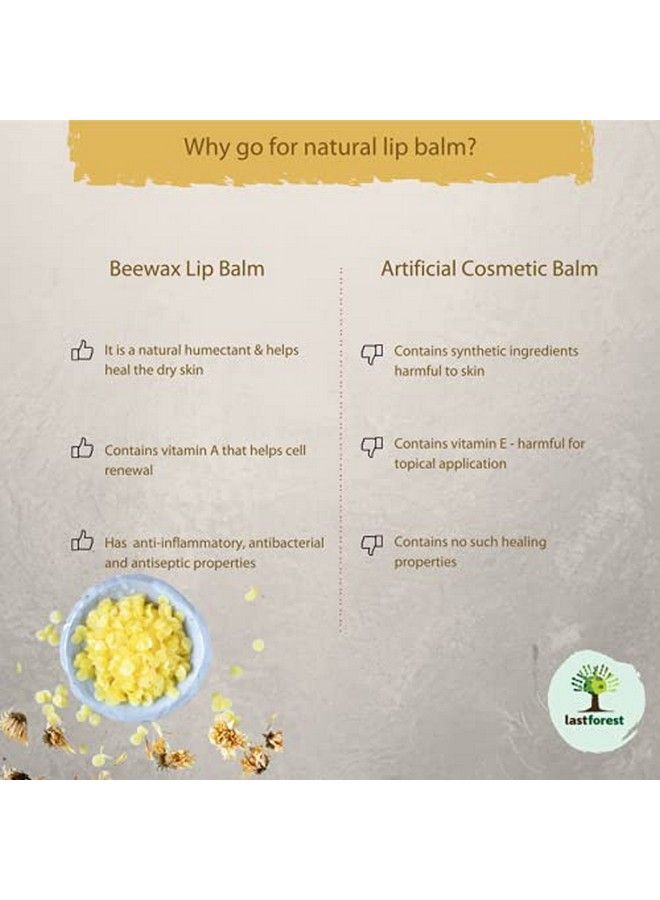 Why go for natural lip balm?

Beewax Lip Balm

It is a natural humectant & helps heal the dry skin

Contains vitamin A that helps cell renewal

Has anti-inflammatory, antibacterial and antiseptic properties

Artificial Cosmetic Balm

Contains synthetic ingredients harmful to skin

Contains vitamin E - harmful for topical application

Contains no such healing properties

lastforest